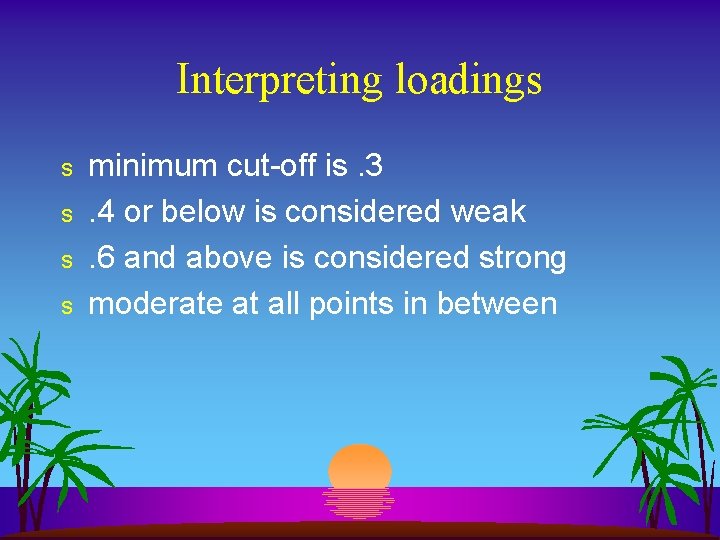 Interpreting loadings

s minimum cut-off is .3
s .4 or below is considered weak
s .6 and above is considered strong
s moderate at all points in between